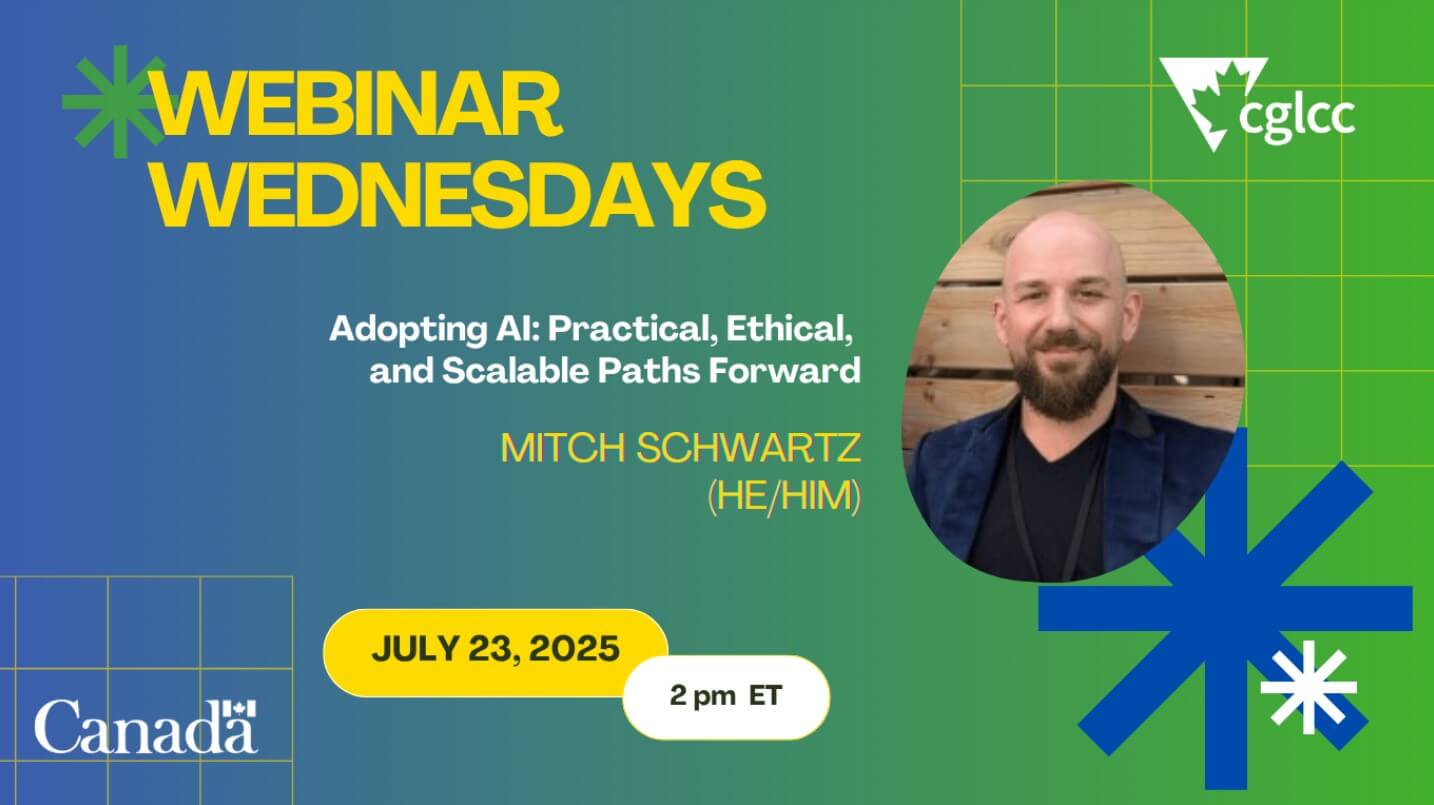 WEBINAR WEDNESDAYS

cglcc

Adopting AI: Practical, Ethical, and Scalable Paths Forward

MITCH SCHWARTZ (HE/HIM)

JULY 23, 2025

2 pm ET

Canada